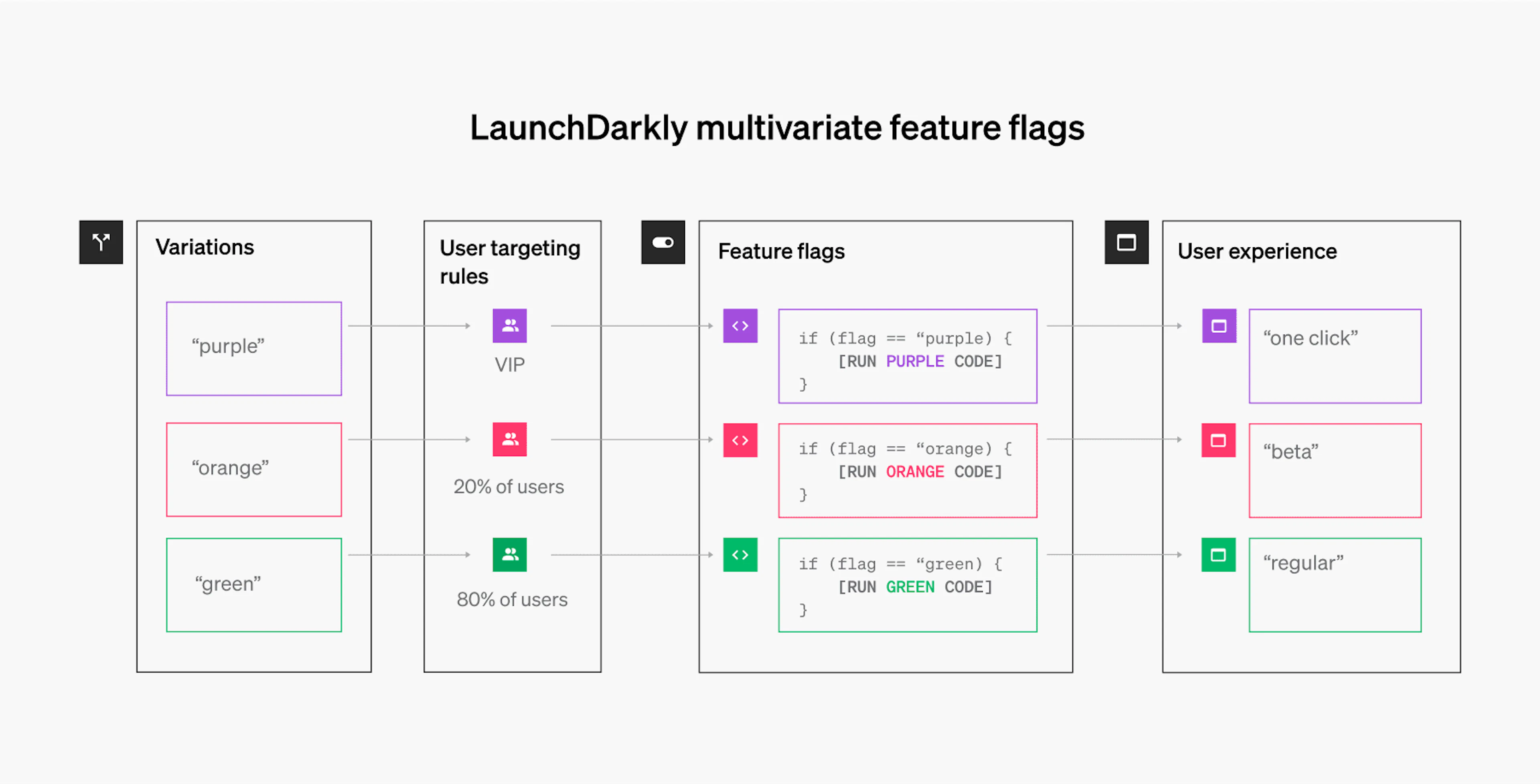 LaunchDarkly multivariate feature flags

Variations

“purple”

“orange”

“green”

User targeting rules

VIP

20% of users

80% of users

Feature flags

if (flag == “purple) {
[RUN PURPLE CODE]
}

if (flag == “orange) {
[RUN ORANGE CODE]
}

if (flag == “green) {
[RUN GREEN CODE]
}

User experience

“one click”

“beta”

“regular”